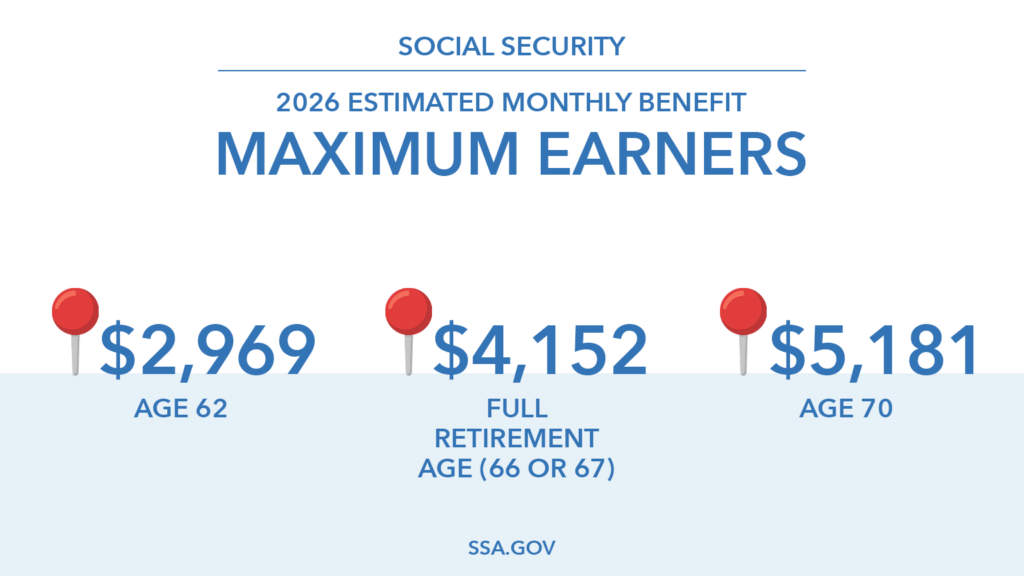 SOCIAL SECURITY

2026 ESTIMATED MONTHLY BENEFIT

MAXIMUM EARNERS

\$2,969
AGE 62

\$4,152
FULL RETIREMENT AGE (66 OR 67)

\$5,181
AGE 70

SSA.GOV